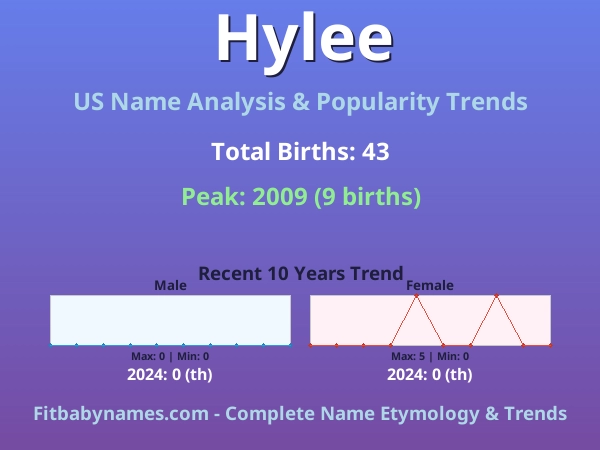 Hylee

US Name Analysis & Popularity Trends

Total Births: 43

Peak: 2009 (9 births)

Recent 10 Years Trend

Male

Max: 0 | Min: 0

2024: 0 (th)

Female

Max: 5 | Min: 0

2024: 0 (th)

Fitbabynames.com - Complete Name Etymology & Trends